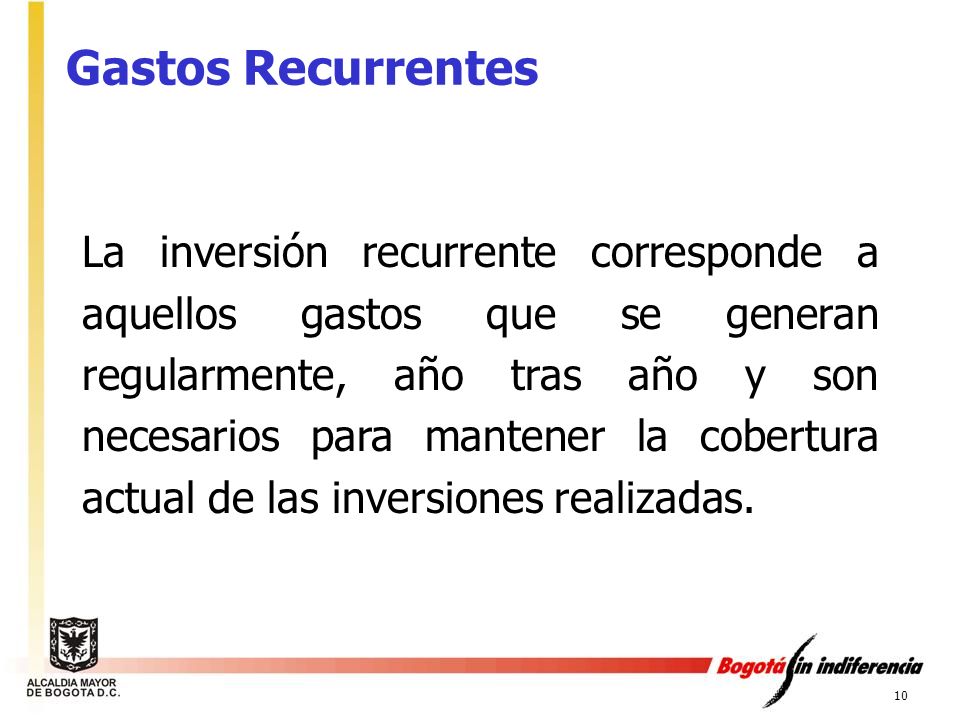 Gastos Recurrentes

La inversión recurrente corresponde a aquellos gastos que se generan regularmente, año tras año y son necesarios para mantener la cobertura actual de las inversiones realizadas.

ALCALDIA MAYOR DE BOGOTA D.C.

Bogotá sin indiferencia

10